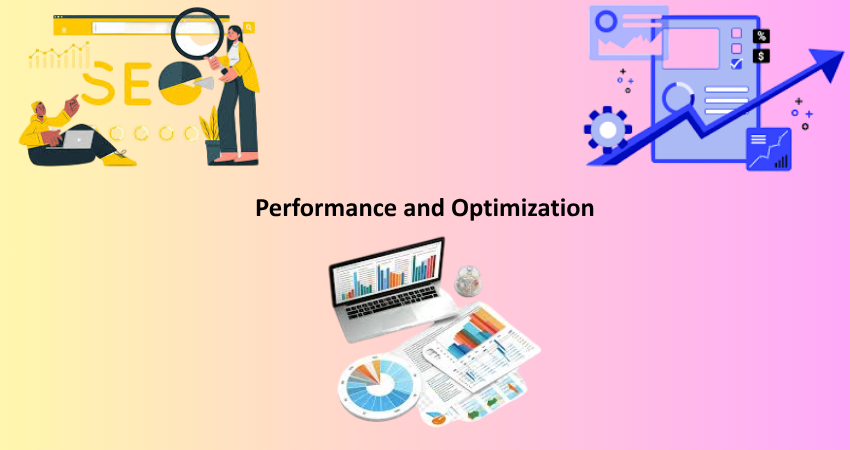 SEO

%
$

Performance and Optimization